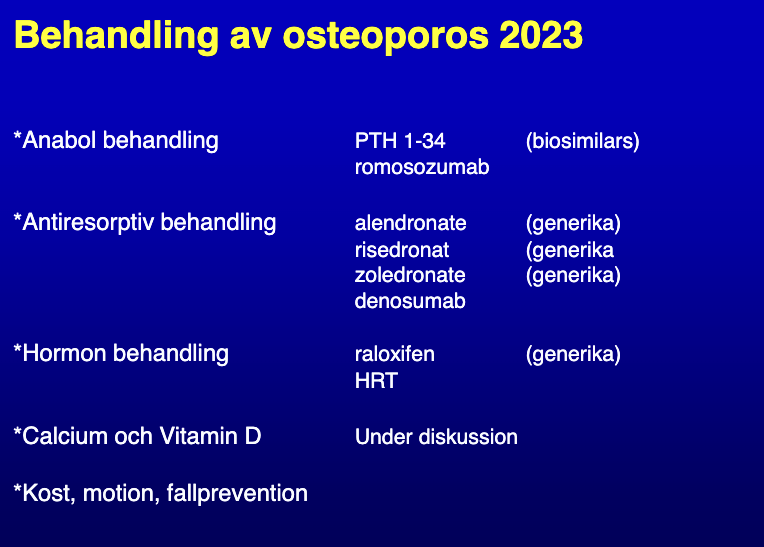 Behandling av osteoporos 2023

*Anabol behandling PTH 1-34 (biosimilars)
romosozumab

*Antiresorptiv behandling alendronate (generika)
risedronat (generika
zoledronate (generika)
denosumab

*Hormon behandling raloxifen (generika)
HRT

*Calcium och Vitamin D Under diskussion

*Kost, motion, fallprevention